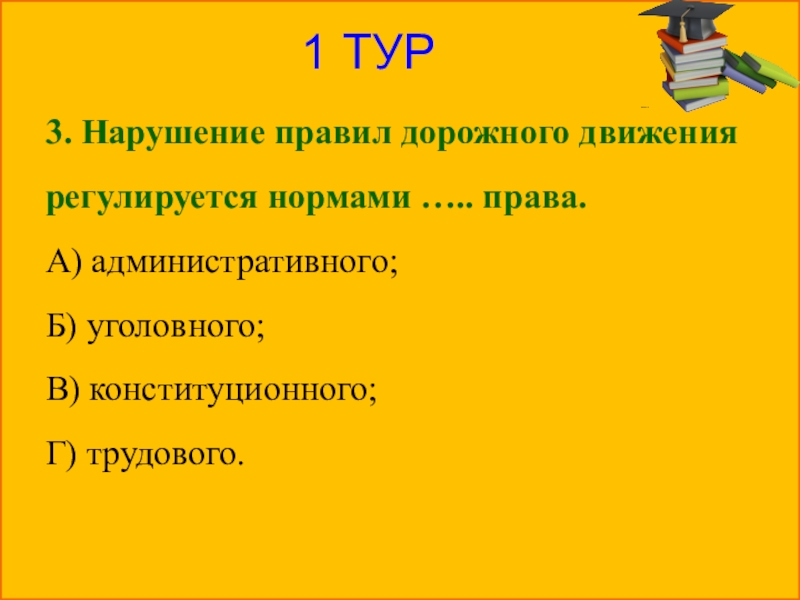 1 ТУР

3. Нарушение правил дорожного движения регулируется нормами ….. права.

А) административного;

Б) уголовного;

В) конституционного;

Г) трудового.